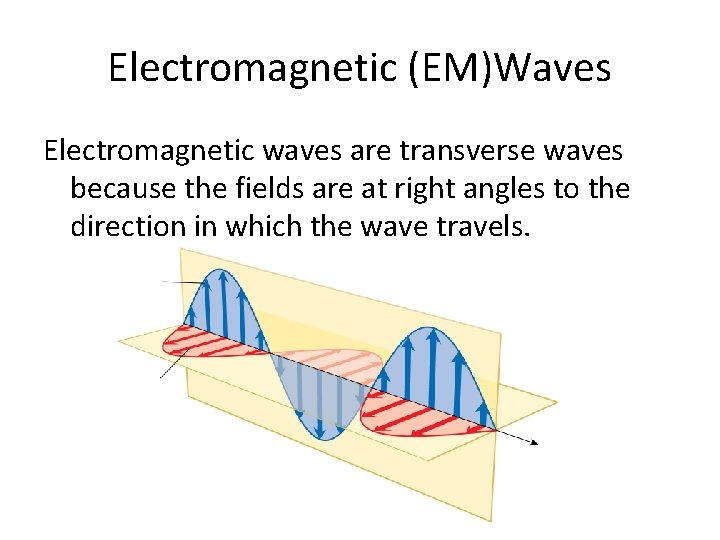 Electromagnetic (EM)Waves

Electromagnetic waves are transverse waves because the fields are at right angles to the direction in which the wave travels.